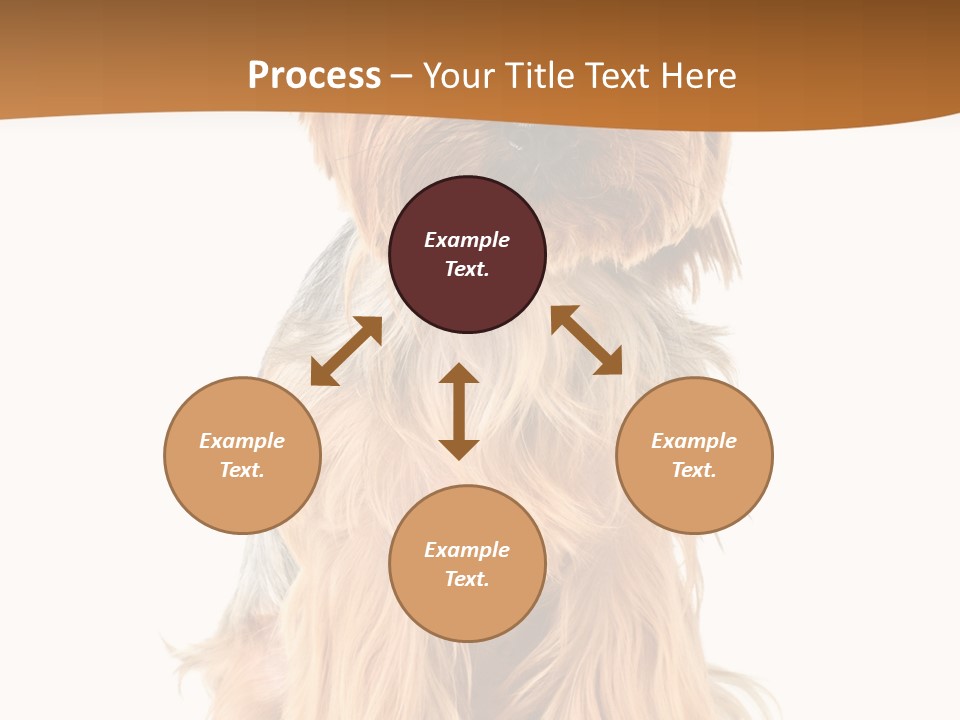 Process – Your Title Text Here

Example Text.

Example Text.

Example Text.

Example Text.